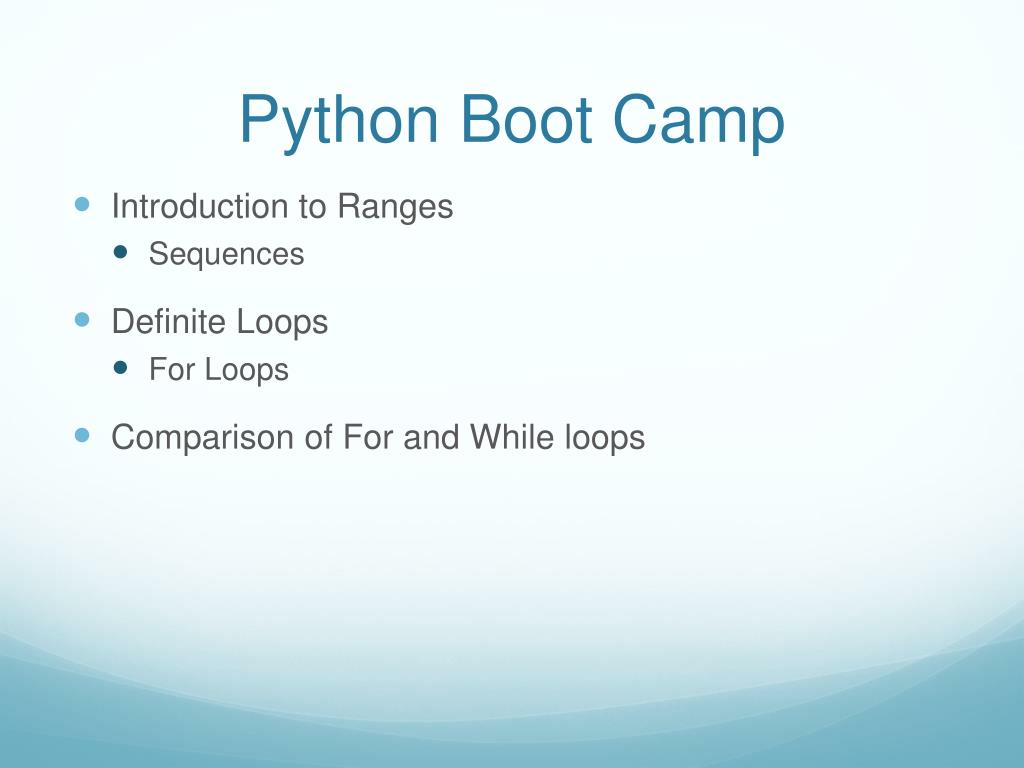 Python Boot Camp

- Introduction to Ranges
  - Sequences
- Definite Loops
  - For Loops
- Comparison of For and While loops